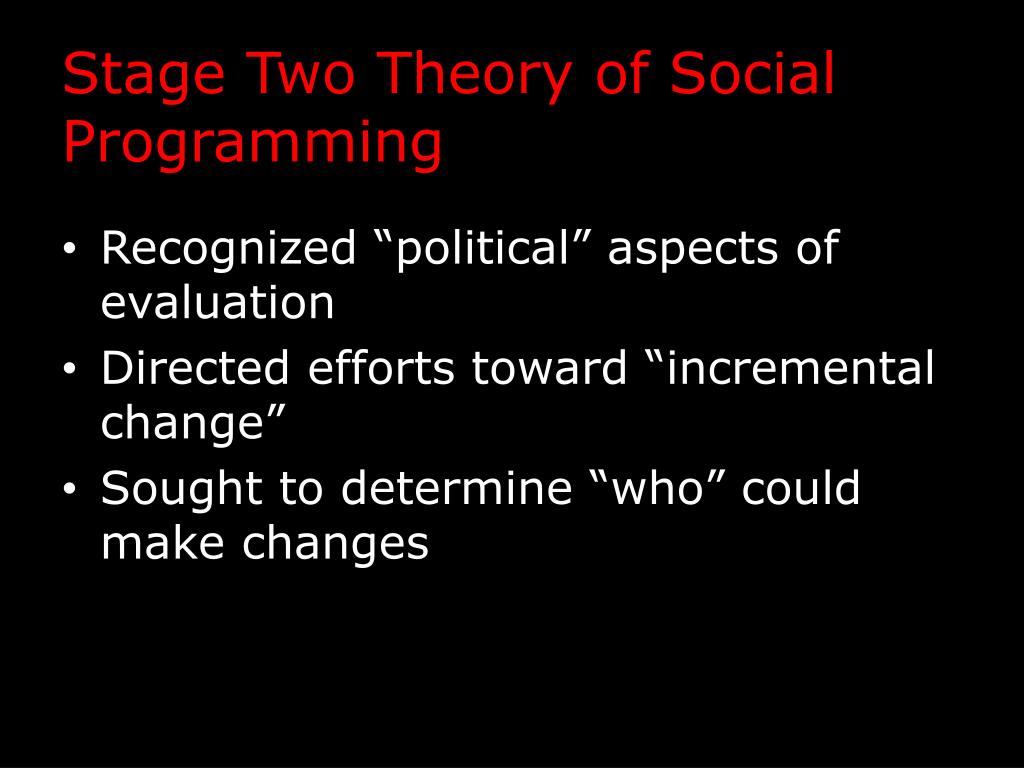 Stage Two Theory of Social Programming

• Recognized “political” aspects of evaluation
• Directed efforts toward “incremental change”
• Sought to determine “who” could make changes